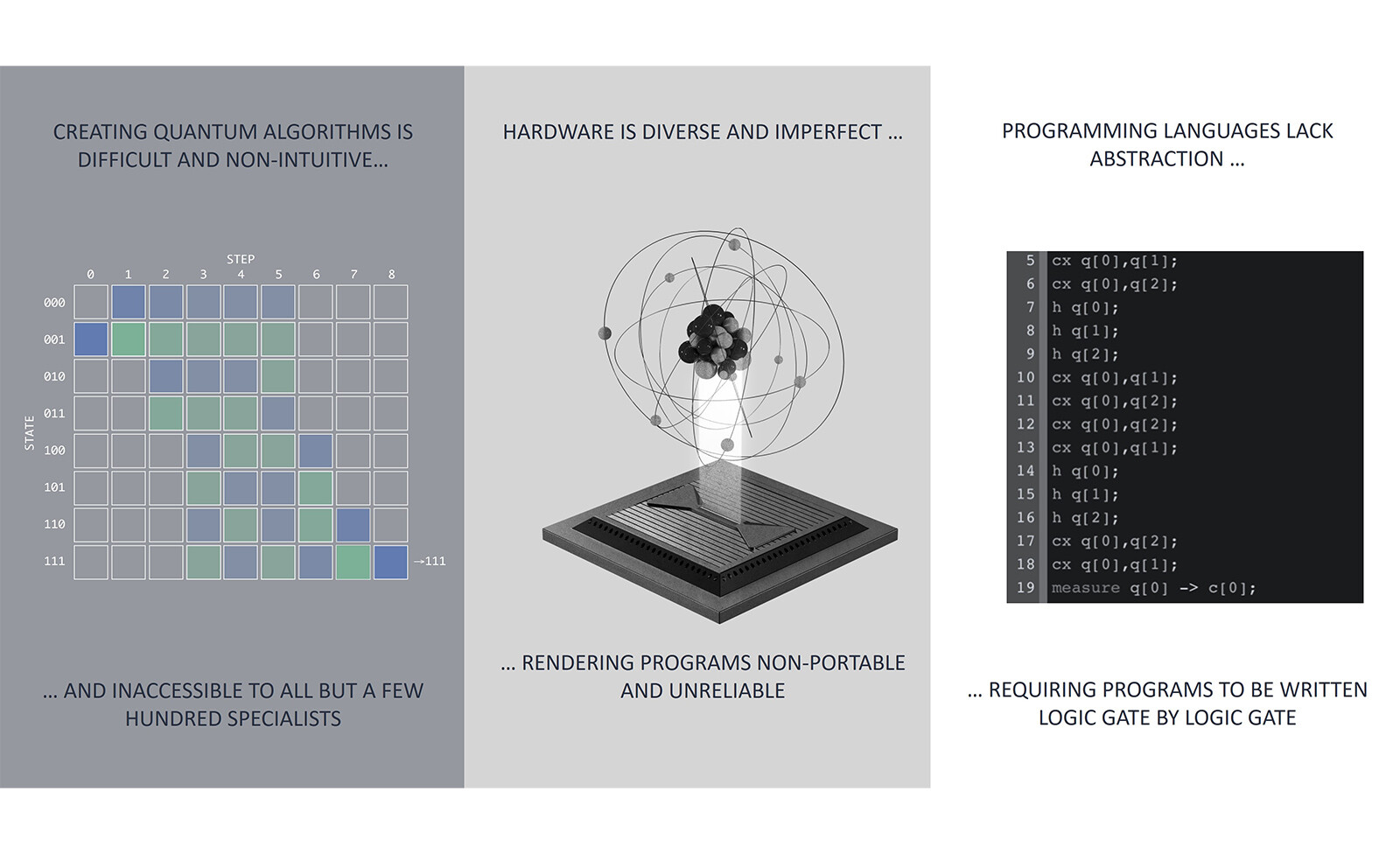 CREATING QUANTUM ALGORITHMS IS DIFFICULT AND NON-INTUITIVE...

STEP
0 1 2 3 4 5 6 7 8

STATE
000
001
010
011
100
101
110
111 →111

... AND INACCESSIBLE TO ALL BUT A FEW HUNDRED SPECIALISTS

HARDWARE IS DIVERSE AND IMPERFECT ...

... RENDERING PROGRAMS NON-PORTABLE AND UNRELIABLE

PROGRAMMING LANGUAGES LACK ABSTRACTION ...

5 cx q[0],q[1];
6 cx q[0],q[2];
7 h q[0];
8 h q[1];
9 h q[2];
10 cx q[0],q[1];
11 cx q[0],q[2];
12 cx q[0],q[2];
13 cx q[0],q[1];
14 h q[0];
15 h q[1];
16 h q[2];
17 cx q[0],q[2];
18 cx q[0],q[1];
19 measure q[0] -> c[0];

... REQUIRING PROGRAMS TO BE WRITTEN LOGIC GATE BY LOGIC GATE